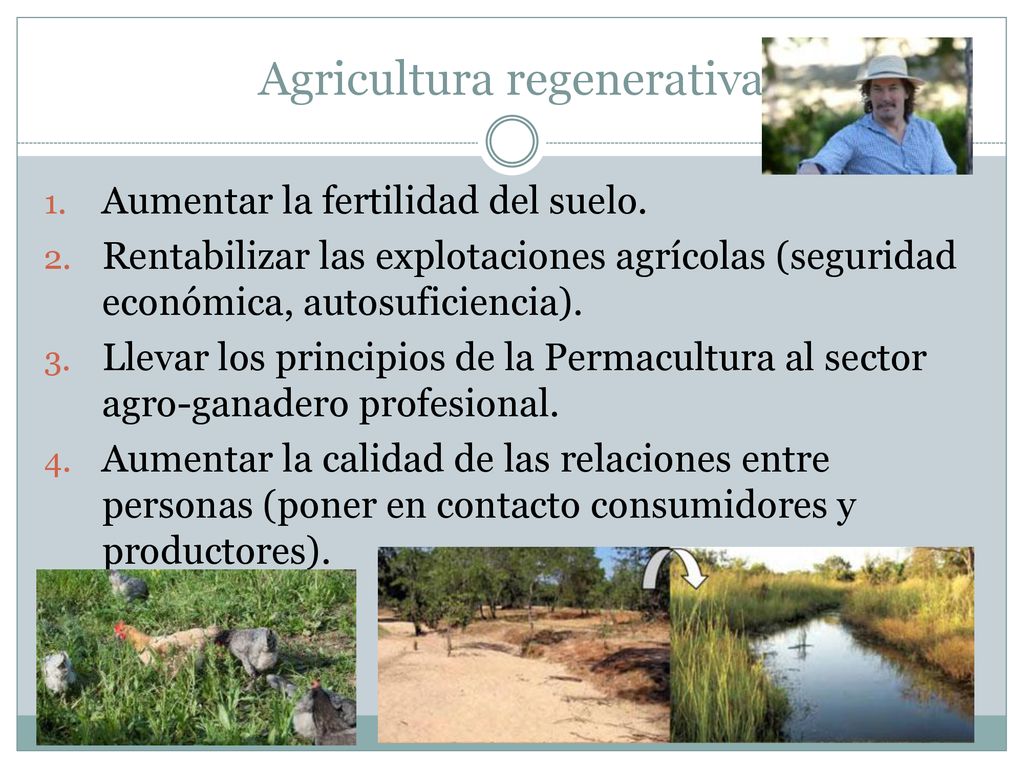 Agricultura regenerativa

1. Aumentar la fertilidad del suelo.
2. Rentabilizar las explotaciones agrícolas (seguridad económica, autosuficiencia).
3. Llevar los principios de la Permacultura al sector agro-ganadero profesional.
4. Aumentar la calidad de las relaciones entre personas (poner en contacto consumidores y productores).